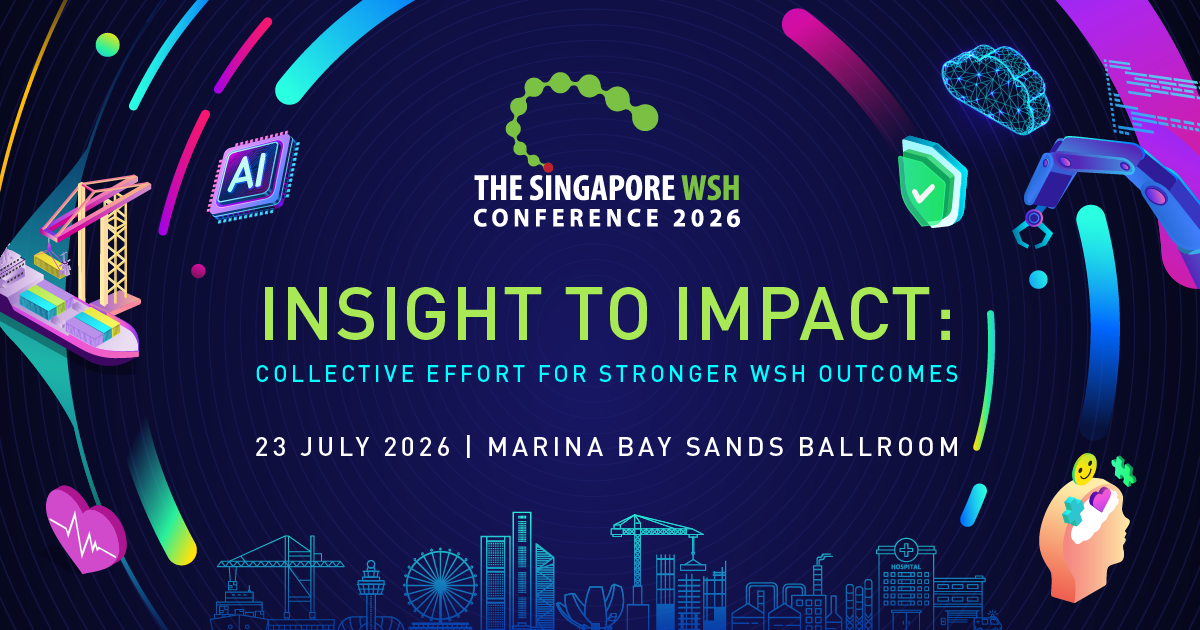 AI

THE SINGAPORE WSH
CONFERENCE 2026

INSIGHT TO IMPACT:
COLLECTIVE EFFORT FOR STRONGER WSH OUTCOMES

23 JULY 2026 | MARINA BAY SANDS BALLROOM

HOSPITAL